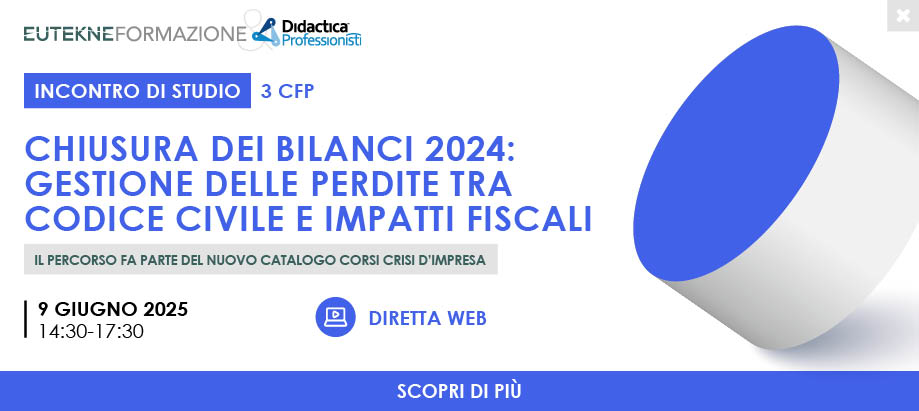 EUTEKNEFORMAZIONE & Didactica Professionisti

INCONTRO DI STUDIO 3 CFP

CHIUSURA DEI BILANCI 2024: GESTIONE DELLE PERDITE TRA CODICE CIVILE E IMPATTI FISCALI

IL PERCORSO FA PARTE DEL NUOVO CATALOGO CORSI CRISI D'IMPRESA

9 GIUGNO 2025
14:30-17:30

DIRETTA WEB

SCOPRI DI PIÙ